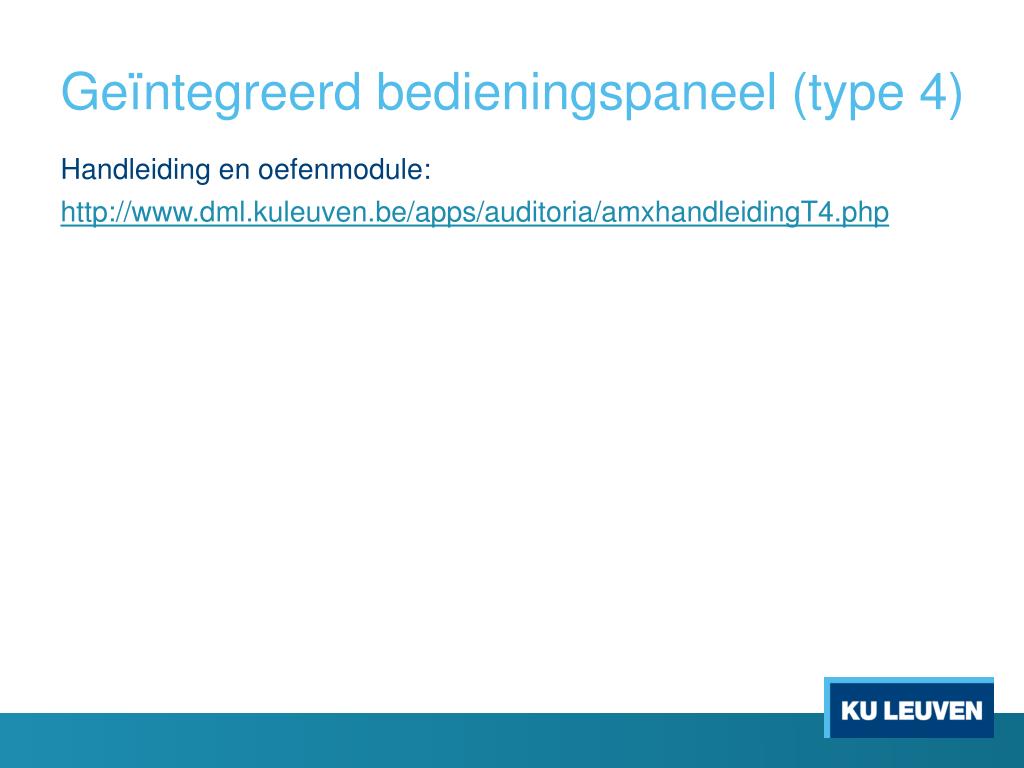 Geïntegreerd bedieningspaneel (type 4)

Handleiding en oefenmodule:

http://www.dml.kuleuven.be/apps/auditoria/amxhandleidingT4.php

KU LEUVEN